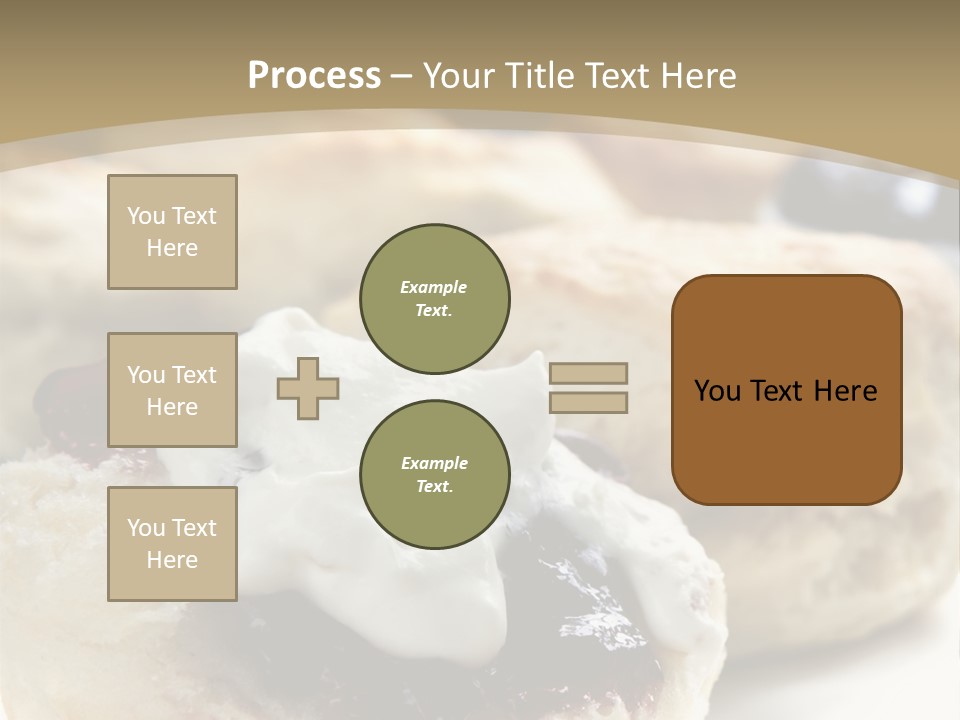 Process – Your Title Text Here

You Text Here

You Text Here

You Text Here

Example Text.

Example Text.

You Text Here